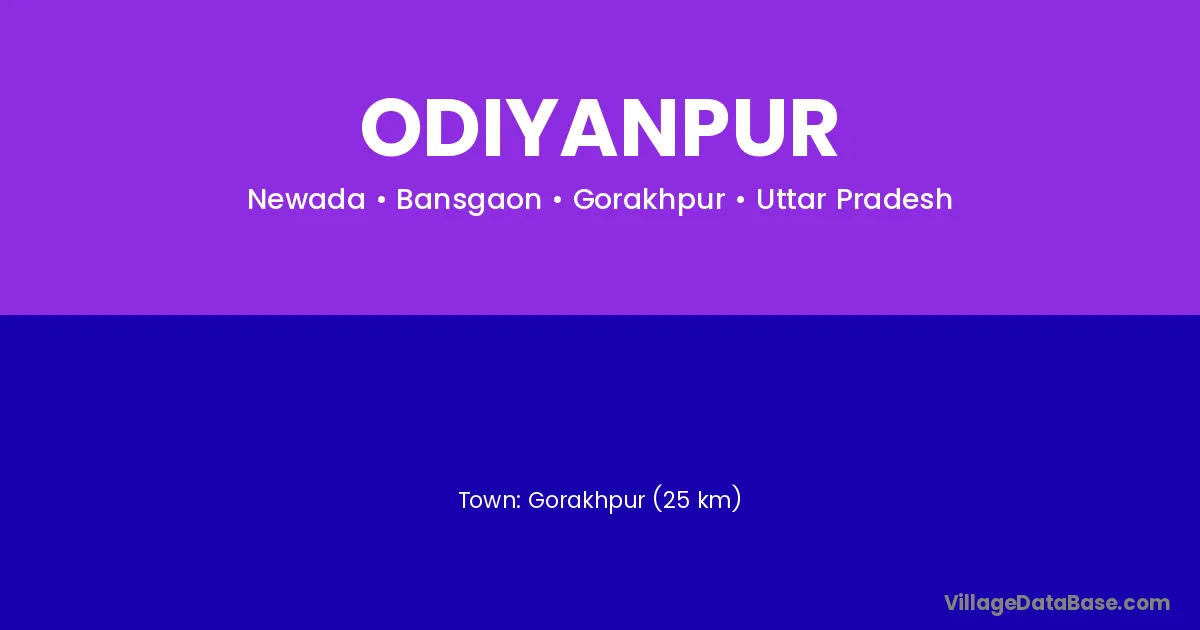 ODIYANPUR

Newada • Bansgaon • Gorakhpur • Uttar Pradesh

Town: Gorakhpur (25 km)

VillageDataBase.com